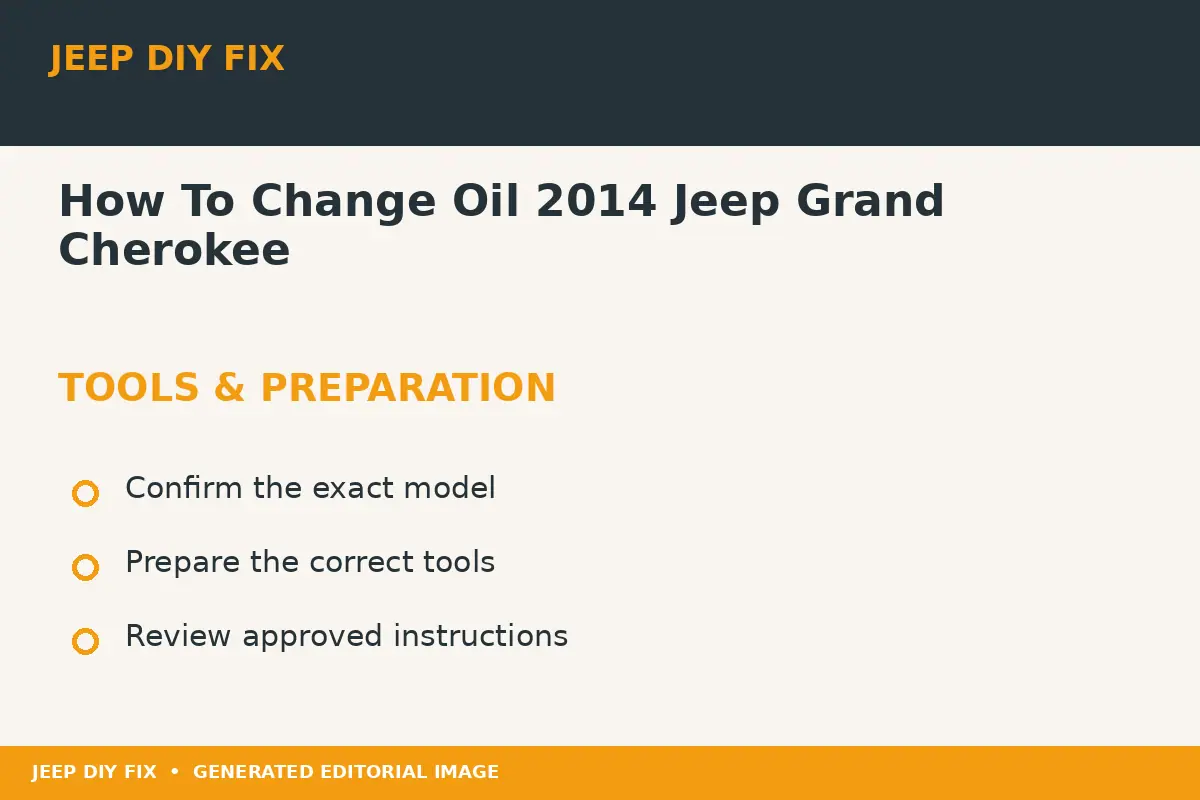 JEEP DIY FIX

How To Change Oil 2014 Jeep Grand Cherokee

TOOLS & PREPARATION

Confirm the exact model

Prepare the correct tools

Review approved instructions

JEEP DIY FIX • GENERATED EDITORIAL IMAGE